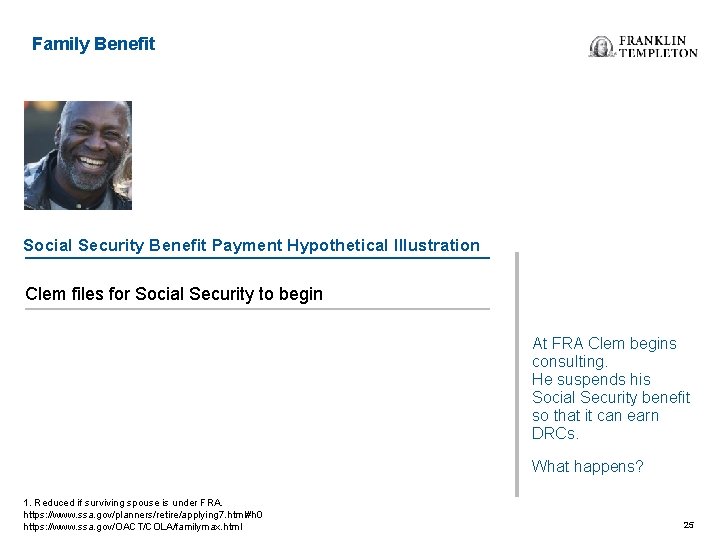 Family Benefit

FRANKLIN TEMPLETON

Social Security Benefit Payment Hypothetical Illustration

Clem files for Social Security to begin

At FRA Clem begins consulting.
He suspends his Social Security benefit so that it can earn DRCs.

What happens?

1. Reduced if surviving spouse is under FRA.
https://www.ssa.gov/planners/retire/applying7.html#h0
https://www.ssa.gov/OACT/COLA/familymax.html

25